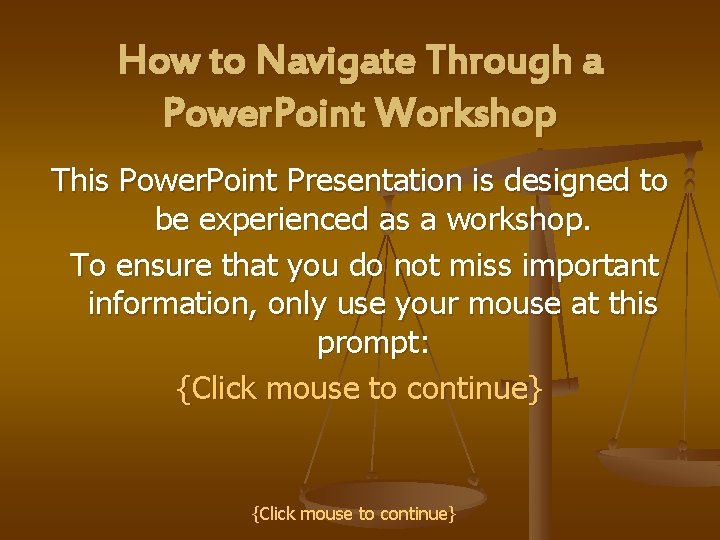 How to Navigate Through a PowerPoint Workshop

This PowerPoint Presentation is designed to be experienced as a workshop.

To ensure that you do not miss important information, only use your mouse at this prompt:

{Click mouse to continue}

{Click mouse to continue}